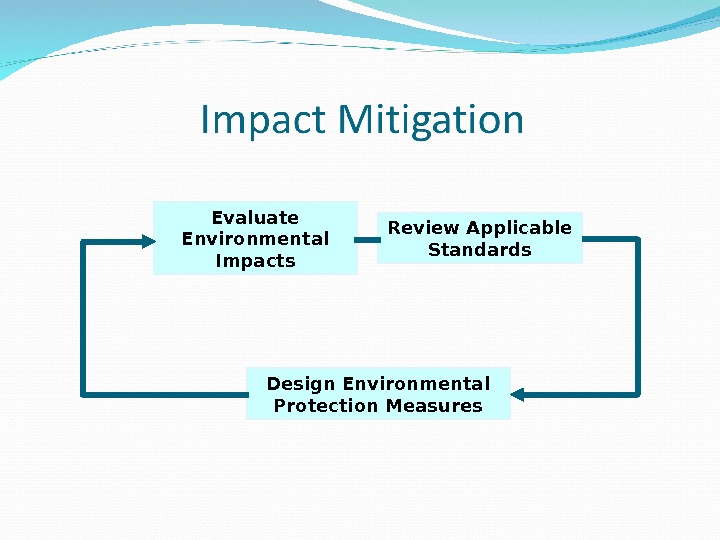 Impact Mitigation

Evaluate Environmental Impacts

Review Applicable Standards

Design Environmental Protection Measures